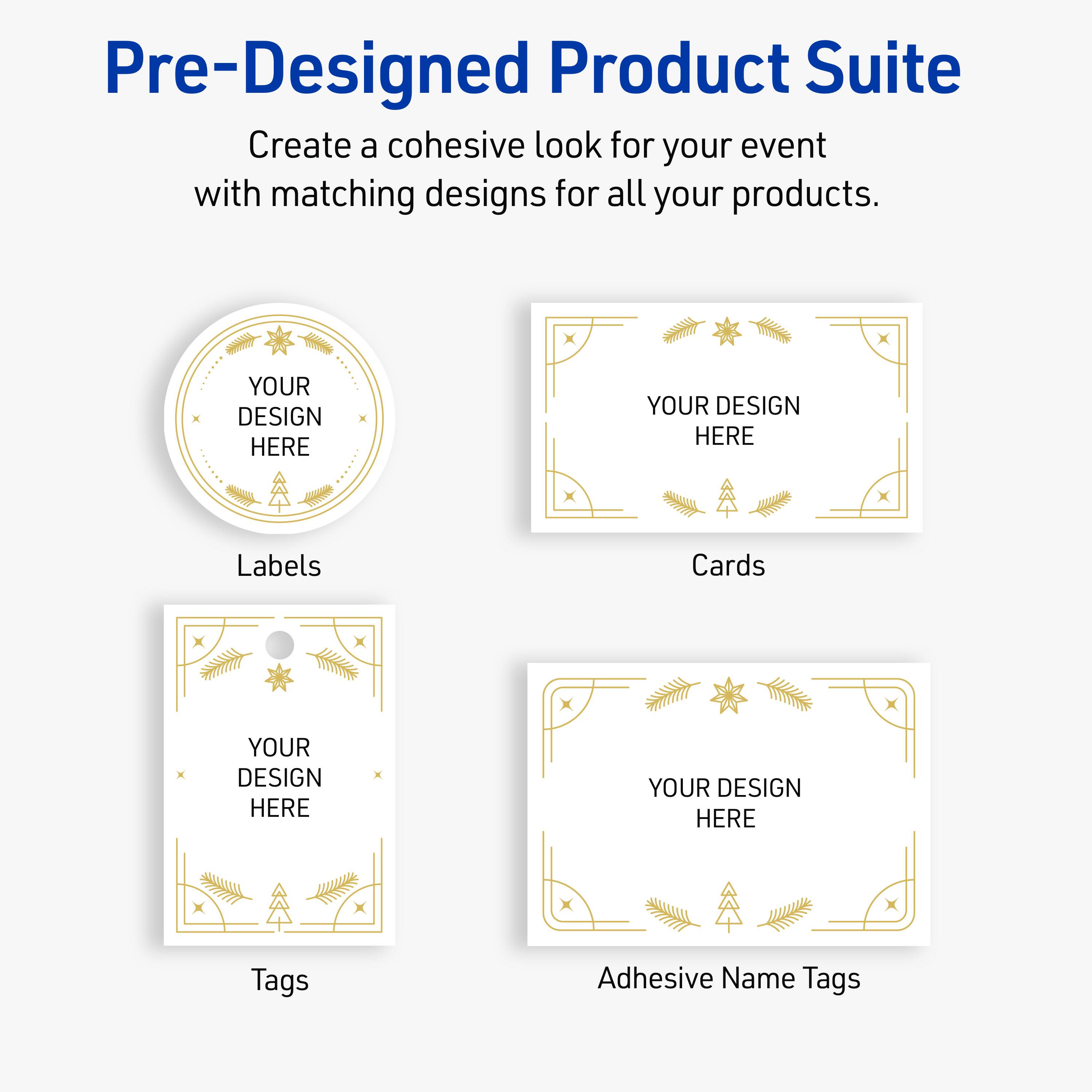 Pre-Designed Product Suite

Create a cohesive look for your event with matching designs for all your products.

YOUR DESIGN HERE

Labels

YOUR DESIGN HERE

Cards

YOUR DESIGN HERE

Tags

YOUR DESIGN HERE

Adhesive Name Tags